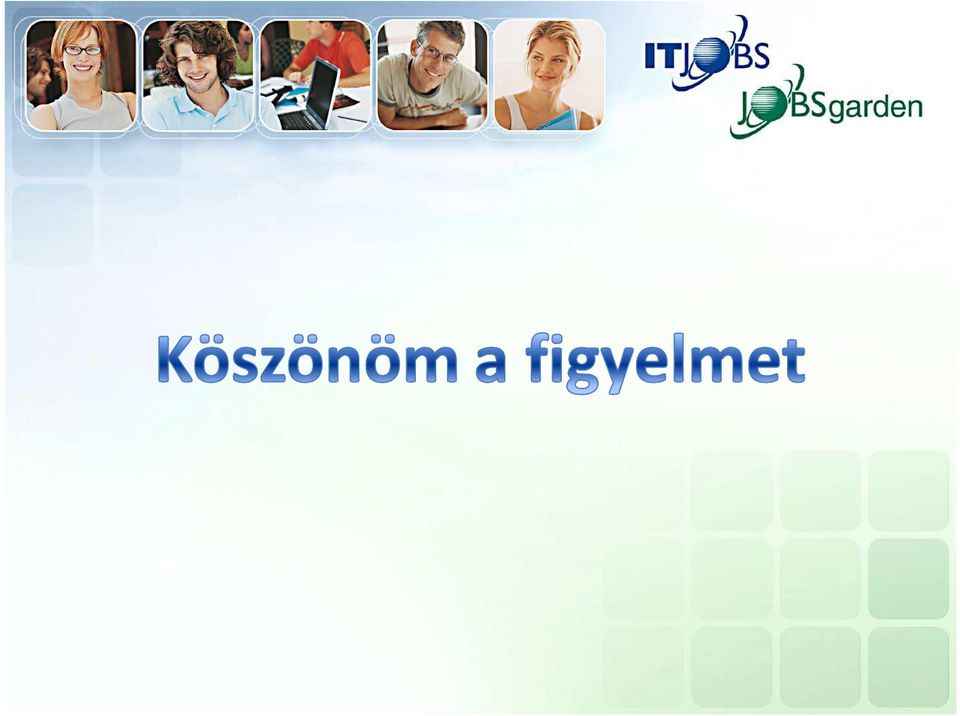 ITJOBS

JOBSgarden

Köszönöm a figyelmet